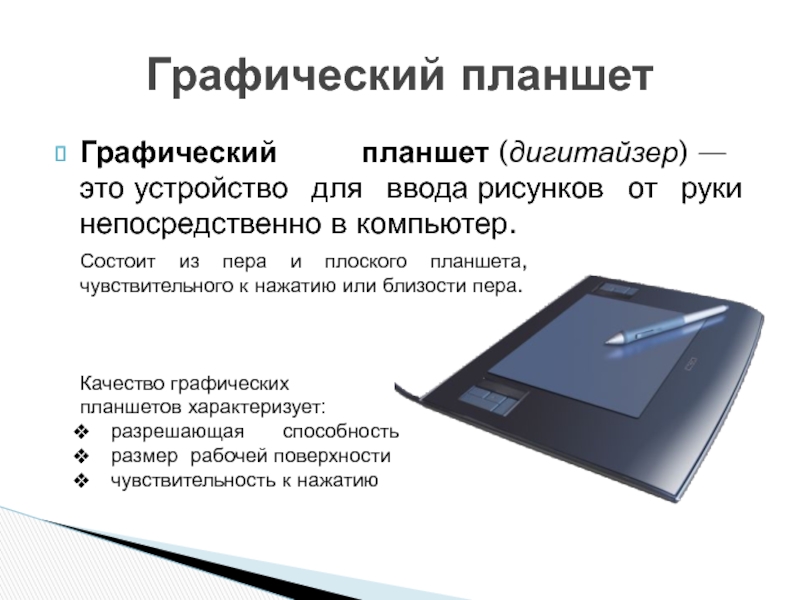 Графический планшет

Графический планшет (дигитайзер) — это устройство для ввода рисунков от руки непосредственно в компьютер.

Состоит из пера и плоского планшета, чувствительного к нажатию или близости пера.

Качество графических планшетов характеризует:
❖ разрешающая способность
❖ размер рабочей поверхности
❖ чувствительность к нажатию